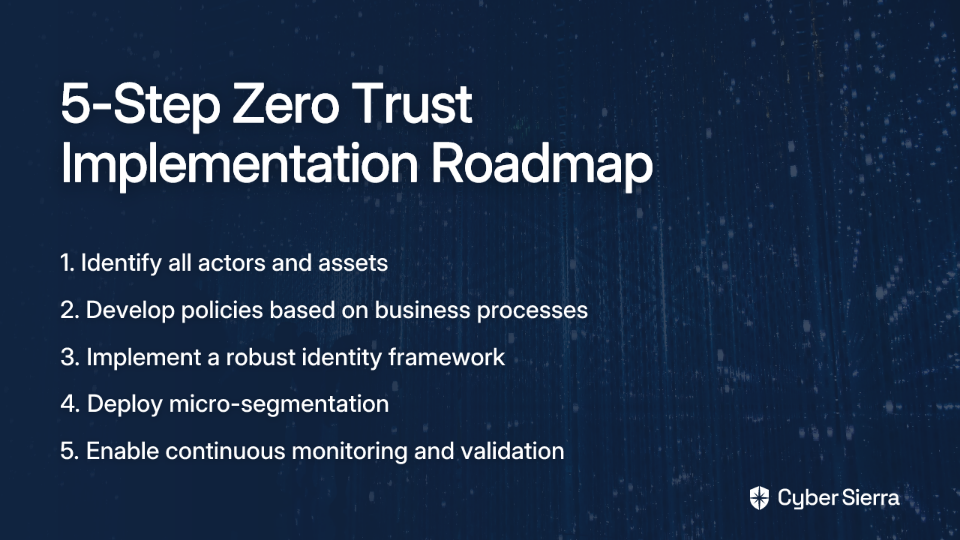 5-Step Zero Trust Implementation Roadmap

1. Identify all actors and assets
2. Develop policies based on business processes
3. Implement a robust identity framework
4. Deploy micro-segmentation
5. Enable continuous monitoring and validation

Cyber Sierra